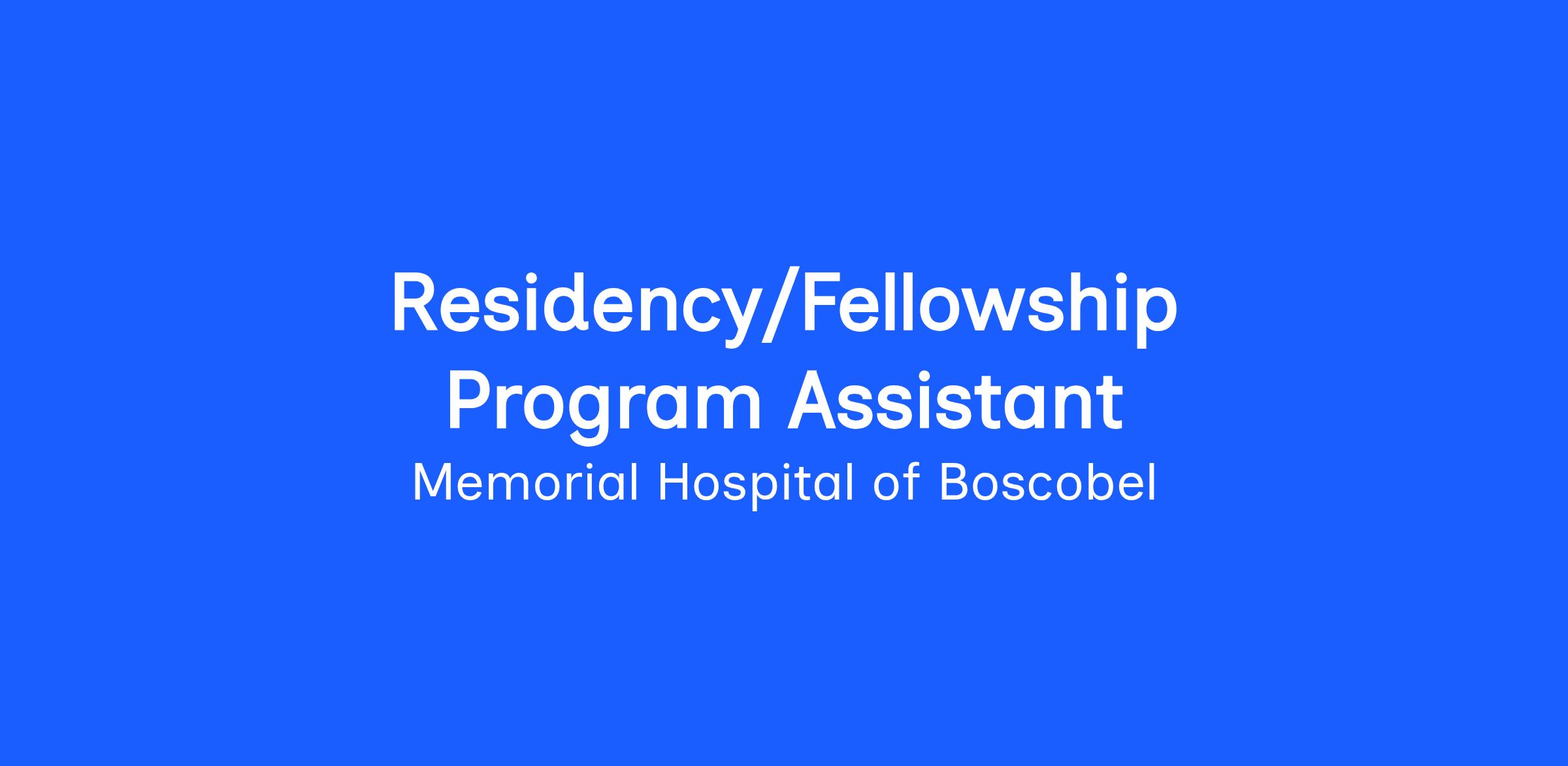 Residency/Fellowship Program Assistant

Memorial Hospital of Boscobel